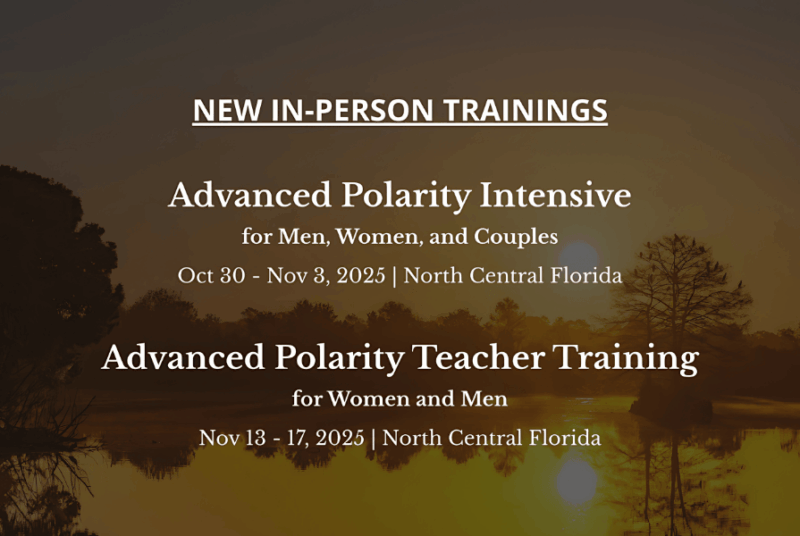 NEW IN-PERSON TRAININGS

Advanced Polarity Intensive

for Men, Women, and Couples

Oct 30 - Nov 3, 2025 | North Central Florida

Advanced Polarity Teacher Training

for Women and Men

Nov 13 - 17, 2025 | North Central Florida